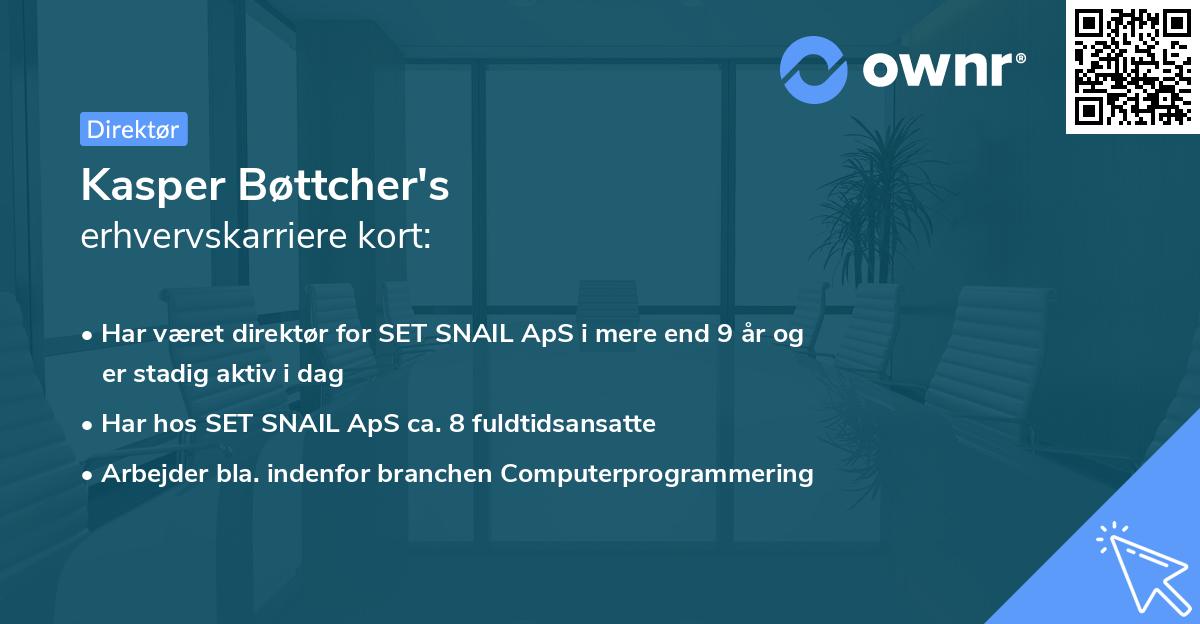 ownr®

Direktør

Kasper Bøttcher's
erhvervskarriere kort:

• Har været direktør for SET SNAIL ApS i mere end 9 år og er stadig aktiv i dag
• Har hos SET SNAIL ApS ca. 8 fuldtidsansatte
• Arbejder bla. indenfor branchen Computerprogrammering